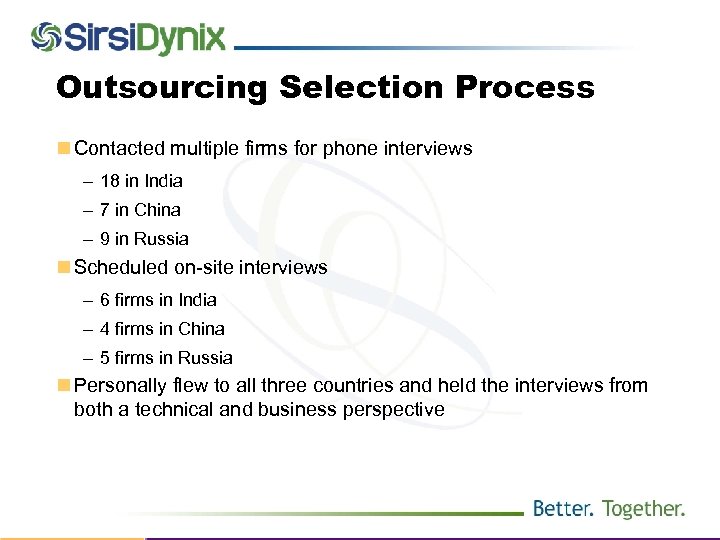 SirsiDynix

Outsourcing Selection Process

Contacted multiple firms for phone interviews

– 18 in India

– 7 in China

– 9 in Russia

Scheduled on-site interviews

– 6 firms in India

– 4 firms in China

– 5 firms in Russia

Personally flew to all three countries and held the interviews from both a technical and business perspective

Better. Together.